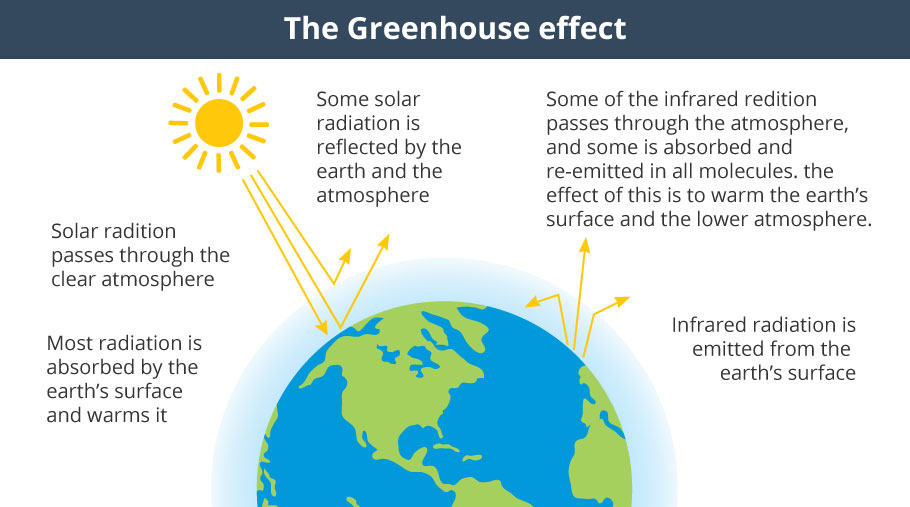 The Greenhouse effect

Some solar radiation is reflected by the earth and the atmosphere

Some of the infrared redition passes through the atmosphere, and some is absorbed and re-emitted in all molecules. the effect of this is to warm the earth's surface and the lower atmosphere.

Solar radition passes through the clear atmosphere

Most radiation is absorbed by the earth's surface and warms it

Infrared radiation is emitted from the earth's surface